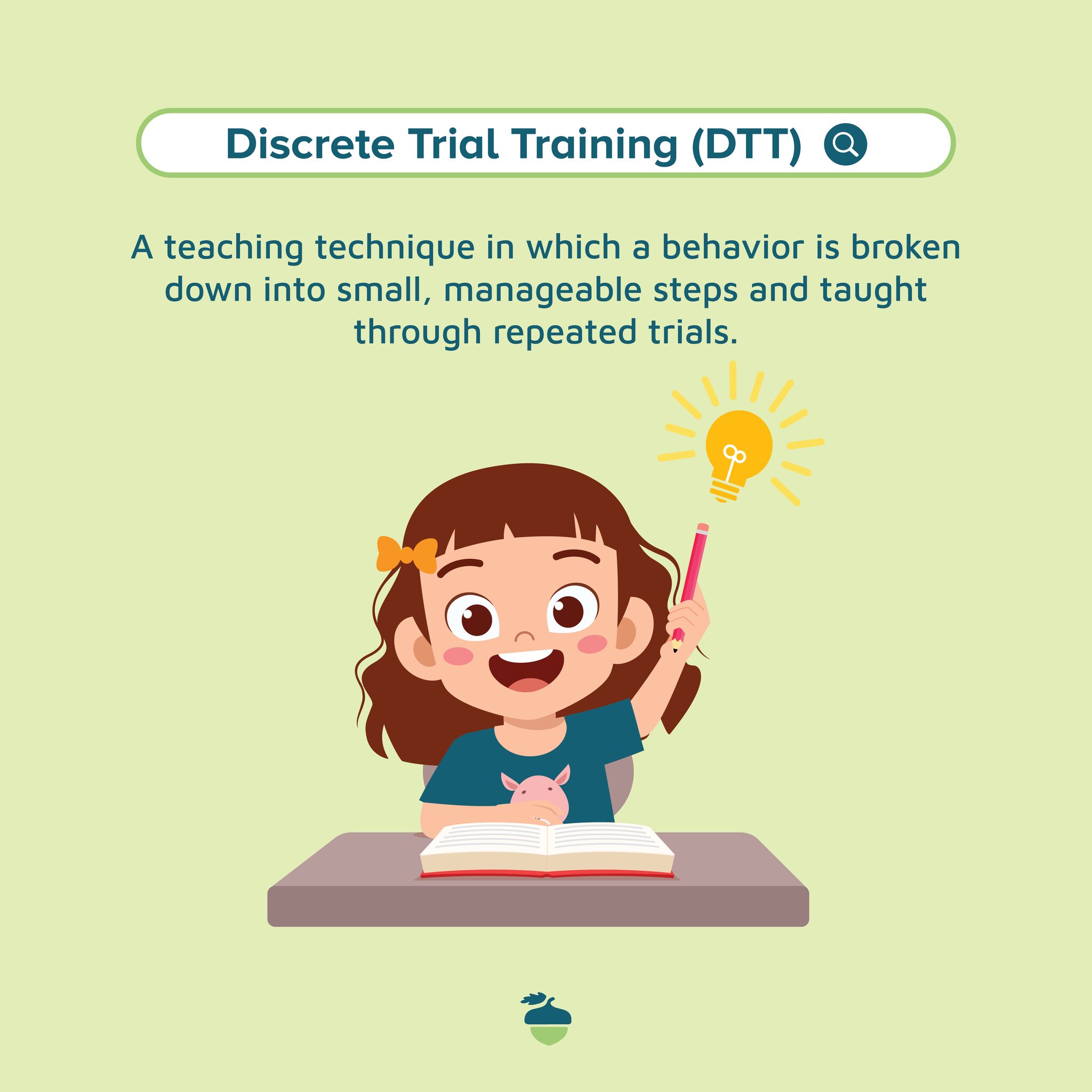 Discrete Trial Training (DTT)

A teaching technique in which a behavior is broken down into small, manageable steps and taught through repeated trials.